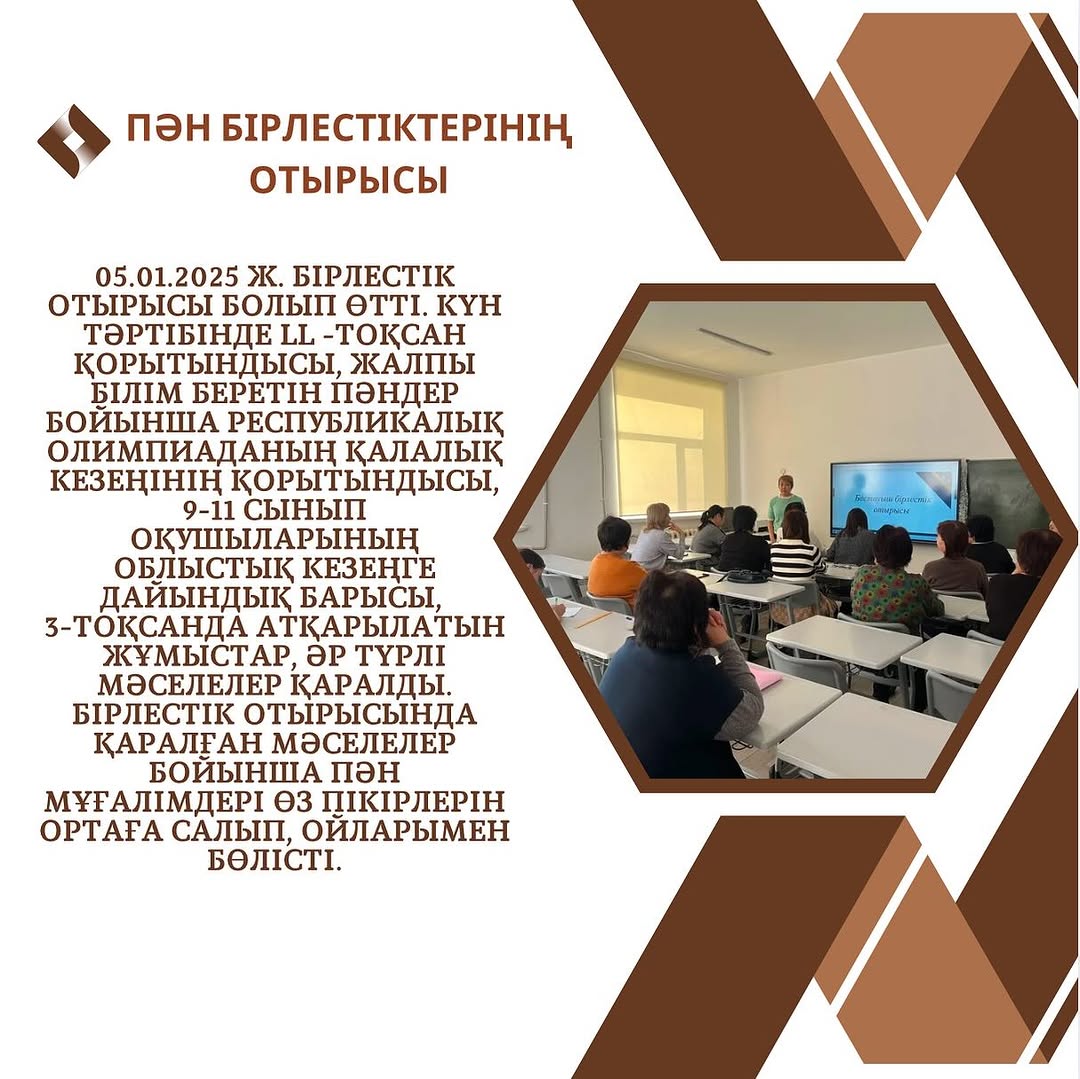 ПӘН БІРЛЕСТІКТЕРІНІҢ ОТЫРЫСЫ

05.01.2025 Ж. БІРЛЕСТІК ОТЫРЫСЫ БОЛЫП ӨТТІ. КҮН ТӘРТІБІНДЕ LL -ТОҚСАН ҚОРЫТЫНДЫСЫ, ЖАЛПЫ БІЛІМ БЕРЕТІН ПӘНДЕР БОЙЫНША РЕСПУБЛИКАЛЫҚ ОЛИМПИАДАНЫҢ ҚАЛАЛЫҚ КЕЗЕҢІНІҢ ҚОРЫТЫНДЫСЫ, 9-11 СЫНЫП ОҚУШЫЛАРЫНЫҢ ОБЛЫСТЫҚ КЕЗЕҢГЕ ДАЙЫНДЫҚ БАРЫСЫ, 3-ТОҚСАНДА АТҚАРЫЛАТЫН ЖҰМЫСТАР, ӘР ТҮРЛІ МӘСЕЛЕЛЕР ҚАРАЛДЫ. БІРЛЕСТІК ОТЫРЫСЫНДА ҚАРАЛҒАН МӘСЕЛЕЛЕР БОЙЫНША ПӘН МҰҒАЛІМДЕРІ ӨЗ ПІКІРЛЕРІН ОРТАҒА САЛЫП, ОЙЛАРЫМЕН БӨЛІСТІ.

Бастауыш бірлестік отырысы